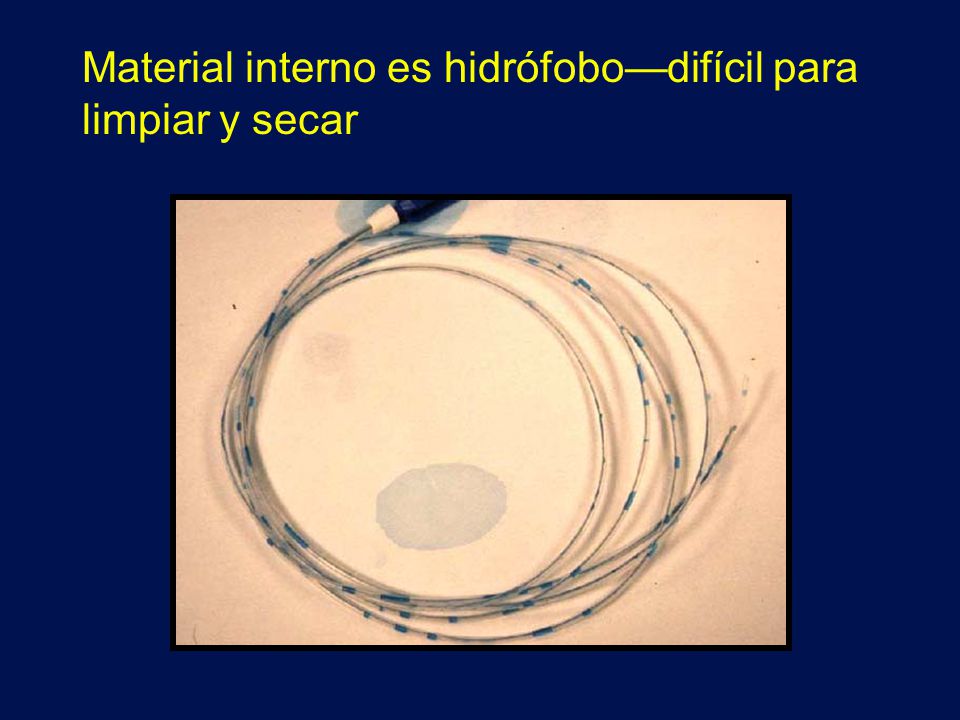 Material interno es hidrófobo—difícil para limpiar y secar